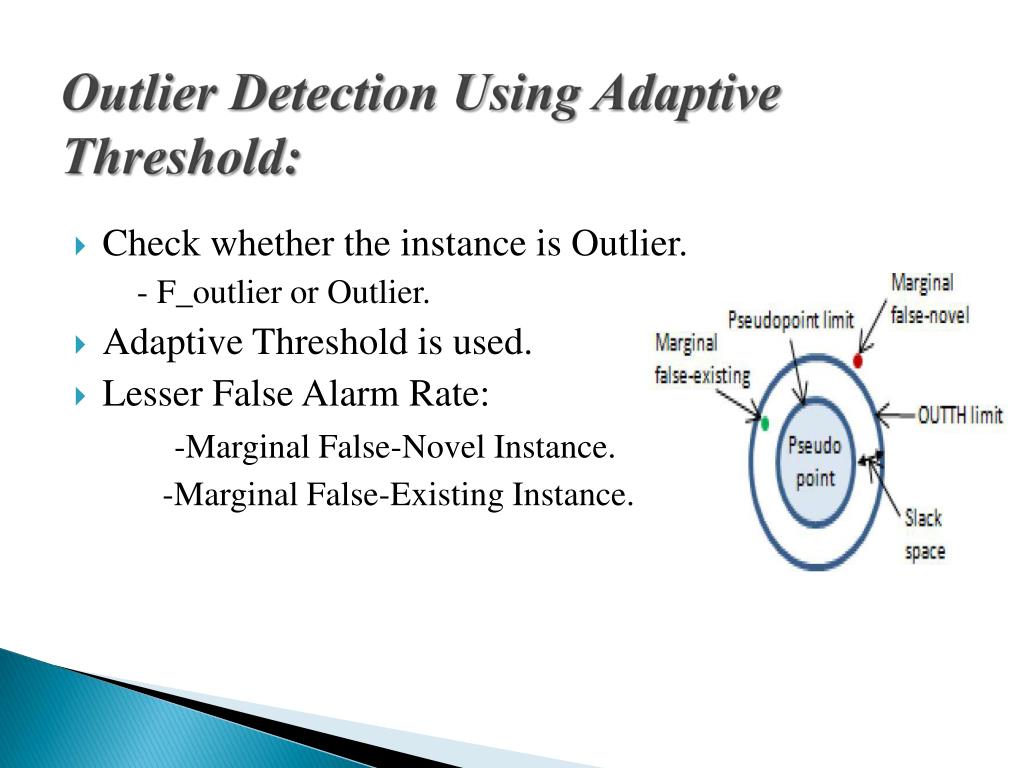 Outlier Detection Using Adaptive Threshold:

Check whether the instance is Outlier.

- F_outlier or Outlier.

Adaptive Threshold is used.

Lesser False Alarm Rate:

-Marginal False-Novel Instance.

-Marginal False-Existing Instance.

Marginal false-novel

Pseudopoint limit

Marginal false-existing

OUTTH limit

Pseudo point

Slack space